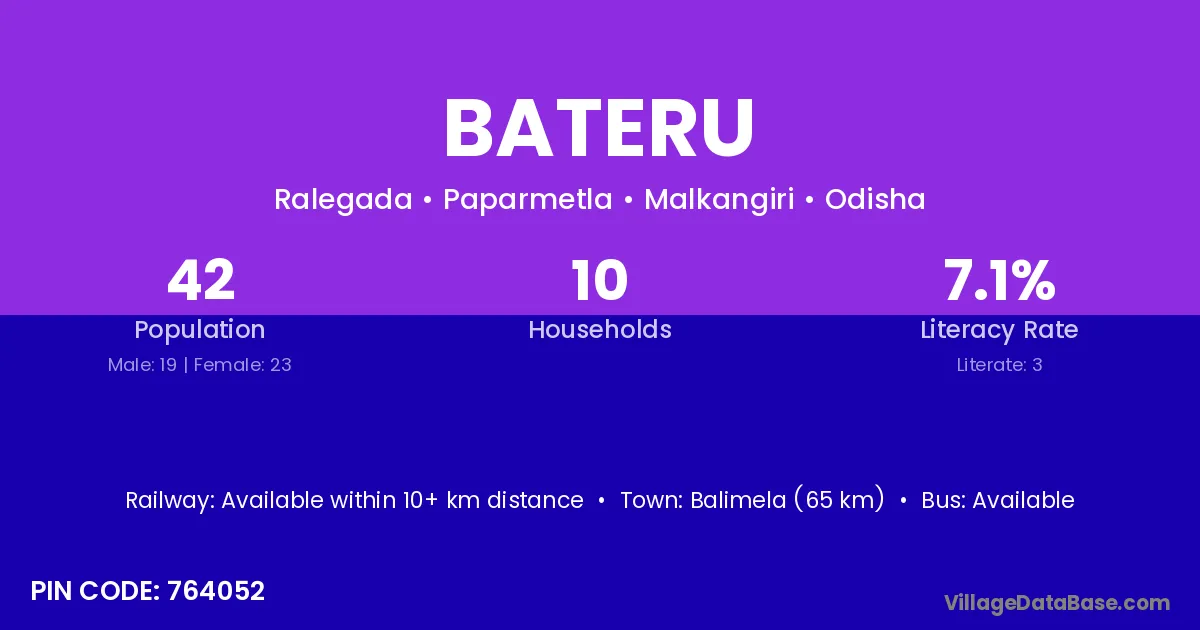 BATERU

Ralegada • Paparmetla • Malkangiri • Odisha

42
Population
Male: 19 | Female: 23

10
Households

7.1%
Literacy Rate
Literate: 3

Railway: Available within 10+ km distance • Town: Balimela (65 km) • Bus: Available

PIN CODE: 764052

VillageDataBase.com